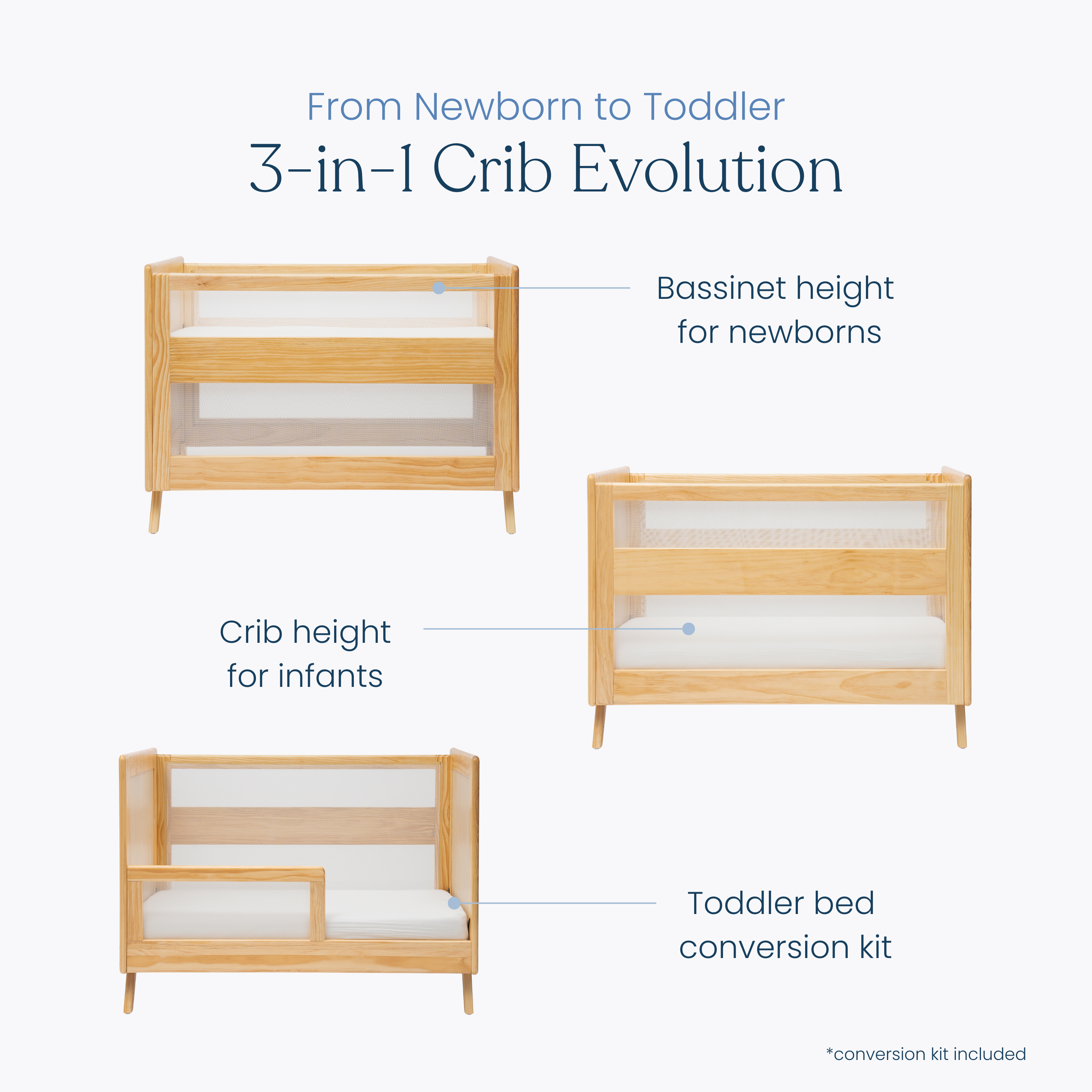 From Newborn to Toddler
3-in-1 Crib Evolution

Bassinet height for newborns

Crib height for infants

Toddler bed conversion kit

*conversion kit included